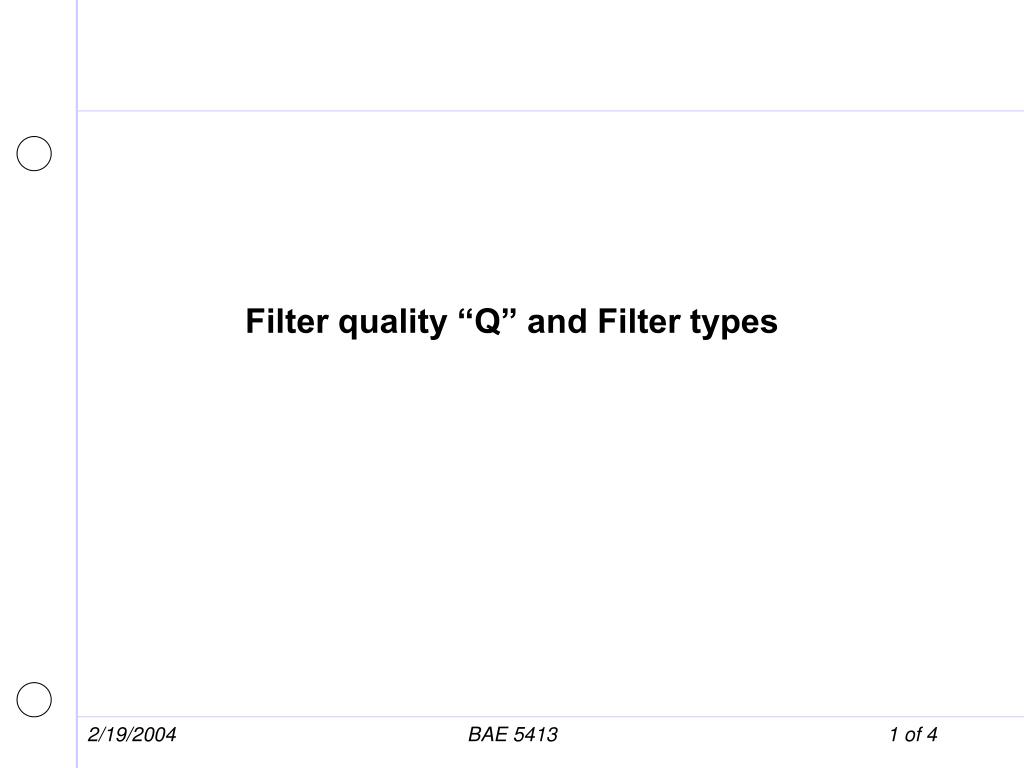 Filter quality “Q” and Filter types

2/19/2004 BAE 5413 1 of 4